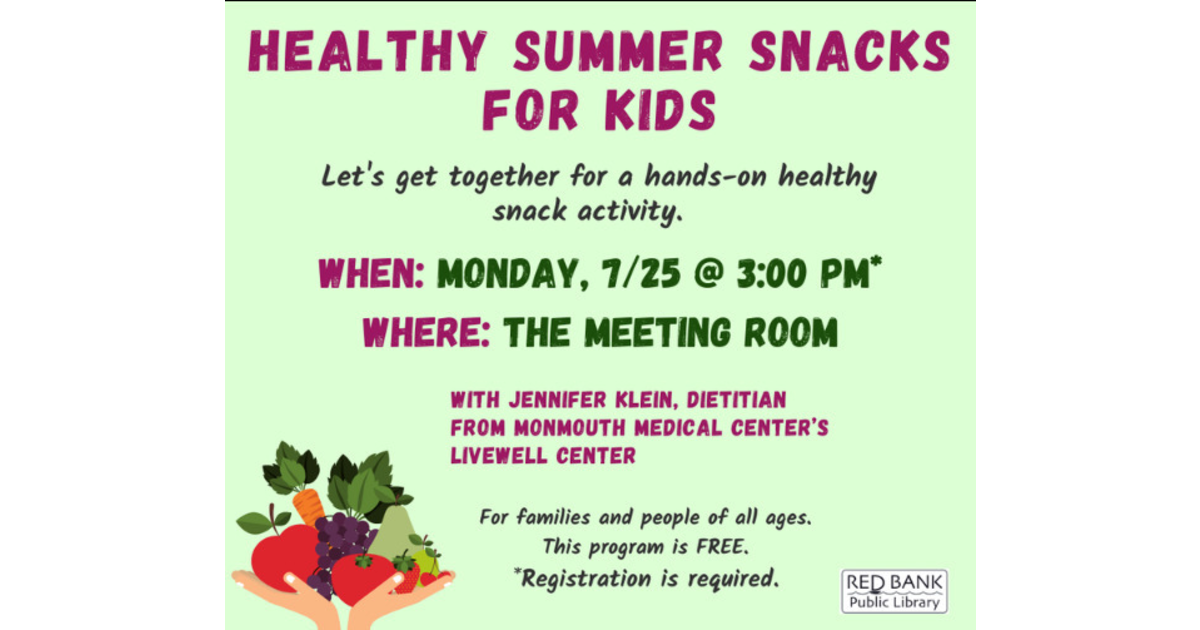 HEALTHY SUMMER SNACKS FOR KIDS

Let's get together for a hands-on healthy snack activity.

WHEN: MONDAY, 7/25 @ 3:00 PM*

WHERE: THE MEETING ROOM

WITH JENNIFER KLEIN, DIETITIAN FROM MONMOUTH MEDICAL CENTER'S LIVEWELL CENTER

For families and people of all ages.
This program is FREE.
*Registration is required.

RED BANK
Public Library